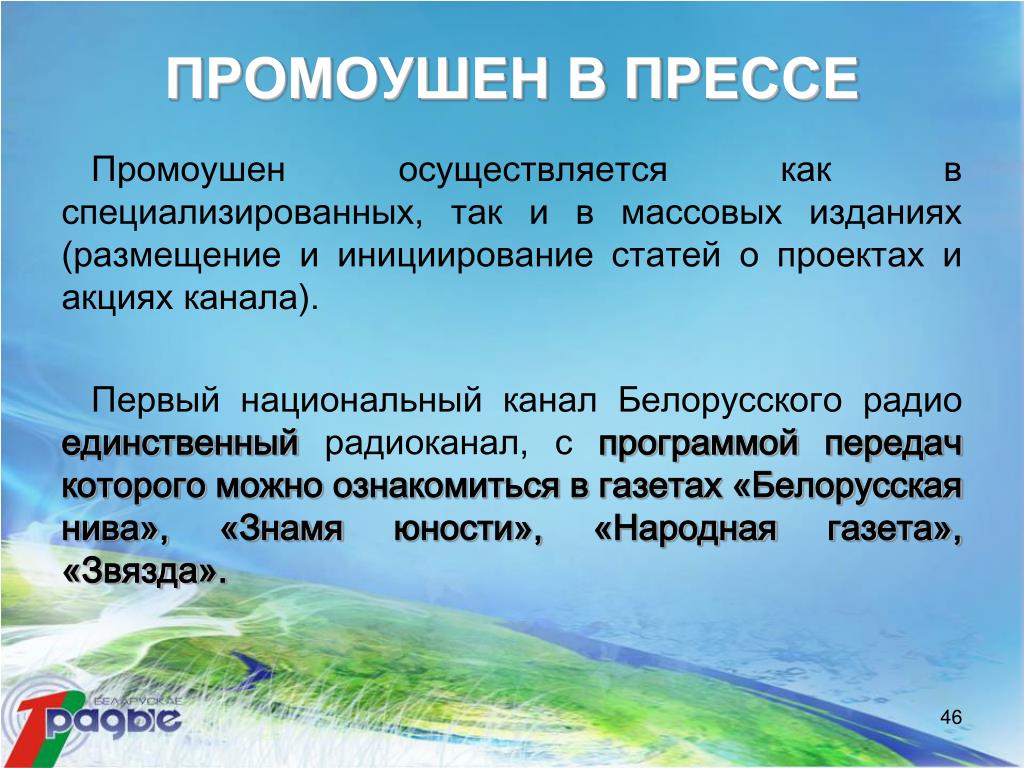 ПРОМОУШЕН В ПРЕССЕ

Промоушен осуществляется как в специализированных, так и в массовых изданиях (размещение и инициирование статей о проектах и акциях канала).

Первый национальный канал Белорусского радио единственный радиоканал, с программой передач которого можно ознакомиться в газетах «Белорусская нива», «Знамя юности», «Народная газета», «Звязда».

БЕЛАРУСКАЕ
1 радыё

46